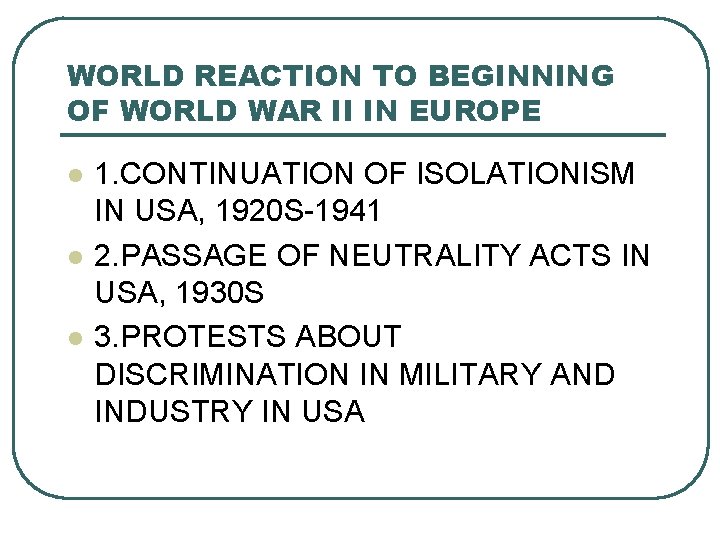 WORLD REACTION TO BEGINNING OF WORLD WAR II IN EUROPE

- 1.CONTINUATION OF ISOLATIONISM IN USA, 1920S-1941
- 2.PASSAGE OF NEUTRALITY ACTS IN USA, 1930S
- 3.PROTESTS ABOUT DISCRIMINATION IN MILITARY AND INDUSTRY IN USA